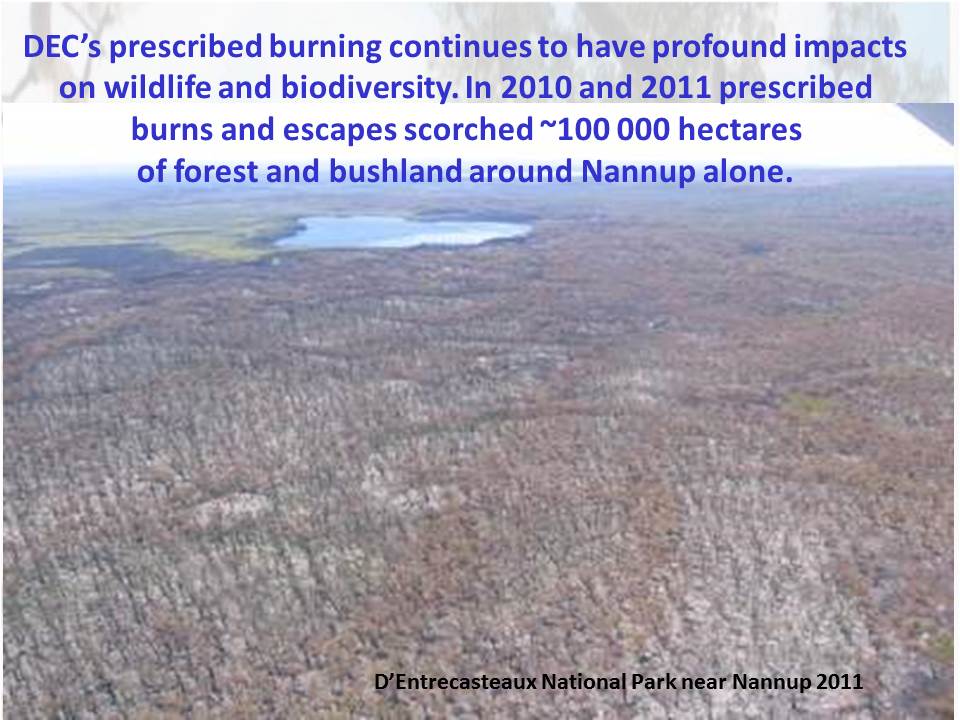 DEC's prescribed burning continues to have profound impacts on wildlife and biodiversity. In 2010 and 2011 prescribed burns and escapes scorched ~100 000 hectares of forest and bushland around Nannup alone.

D'Entrecasteaux National Park near Nannup 2011